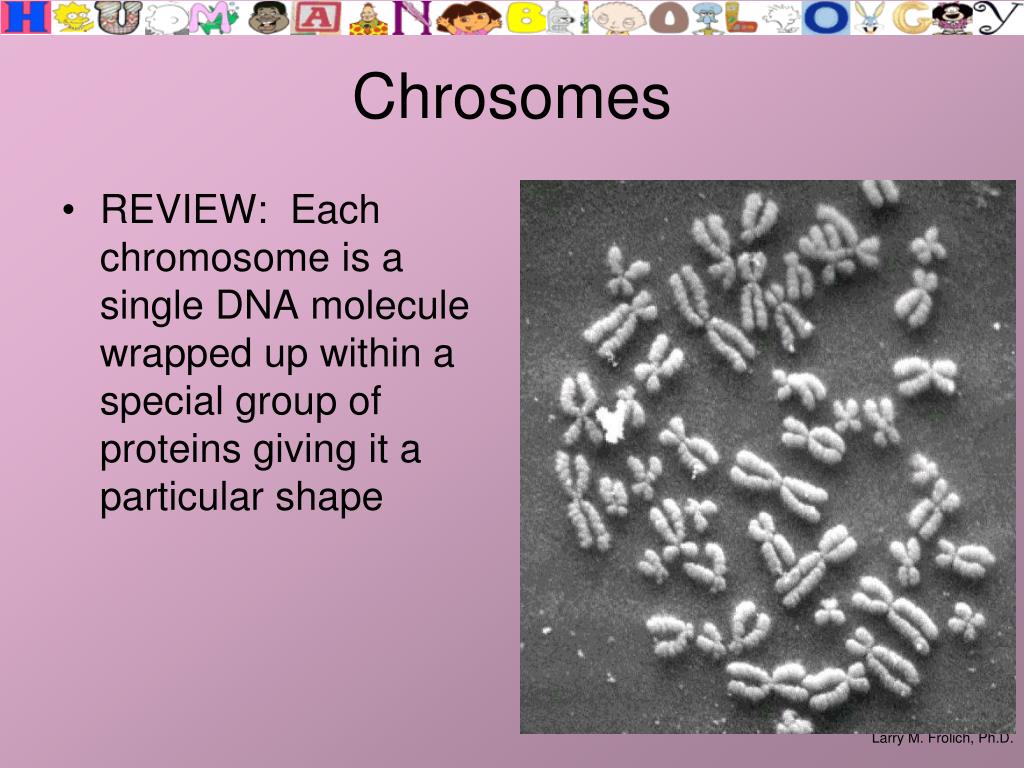 HUMAN BIOLOGY

Chrosomes

• REVIEW: Each chromosome is a single DNA molecule wrapped up within a special group of proteins giving it a particular shape

Larry M. Frolich, Ph.D.